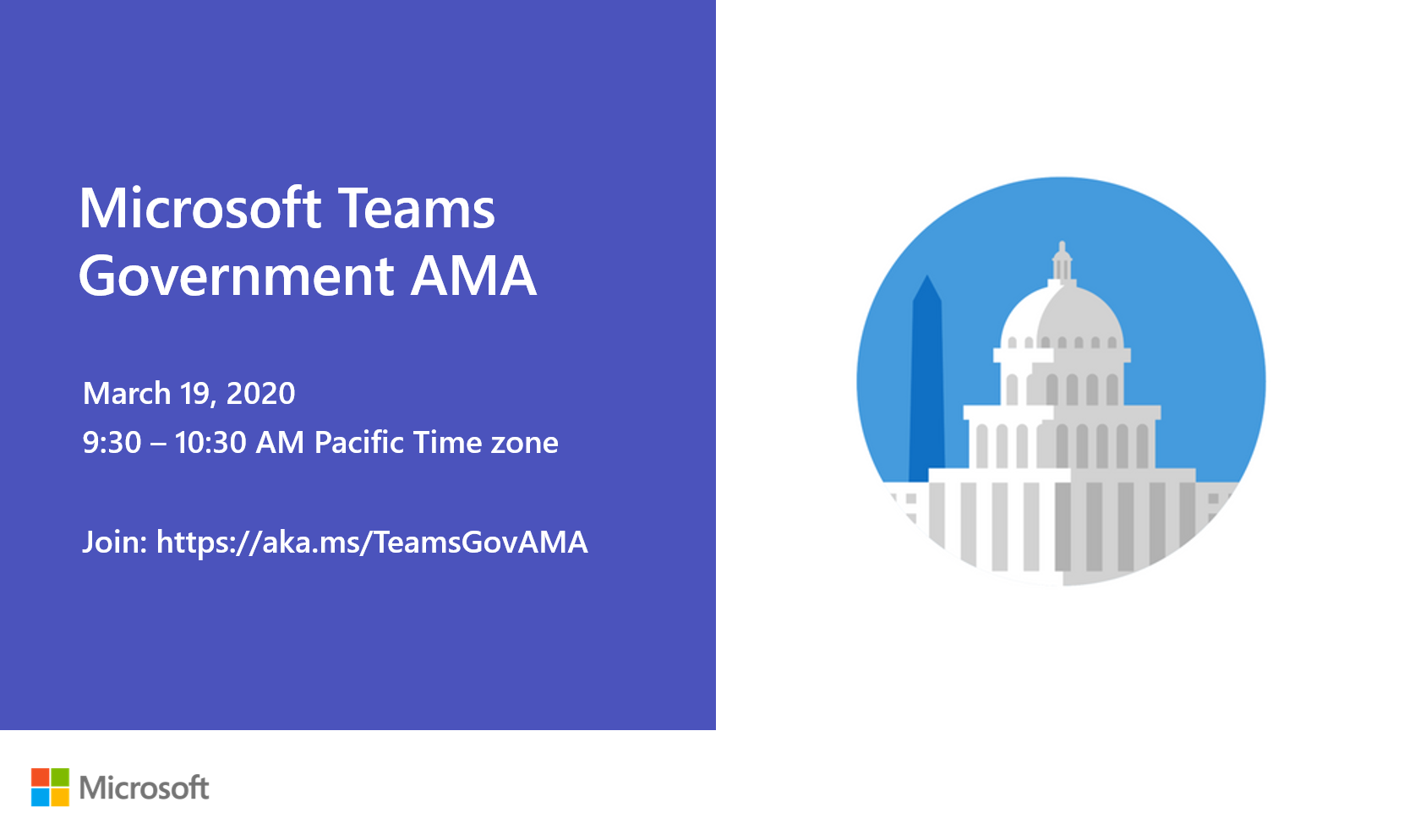 Microsoft Teams Government AMA

March 19, 2020

9:30 – 10:30 AM Pacific Time zone

Join: https://aka.ms/TeamsGovAMA

Microsoft